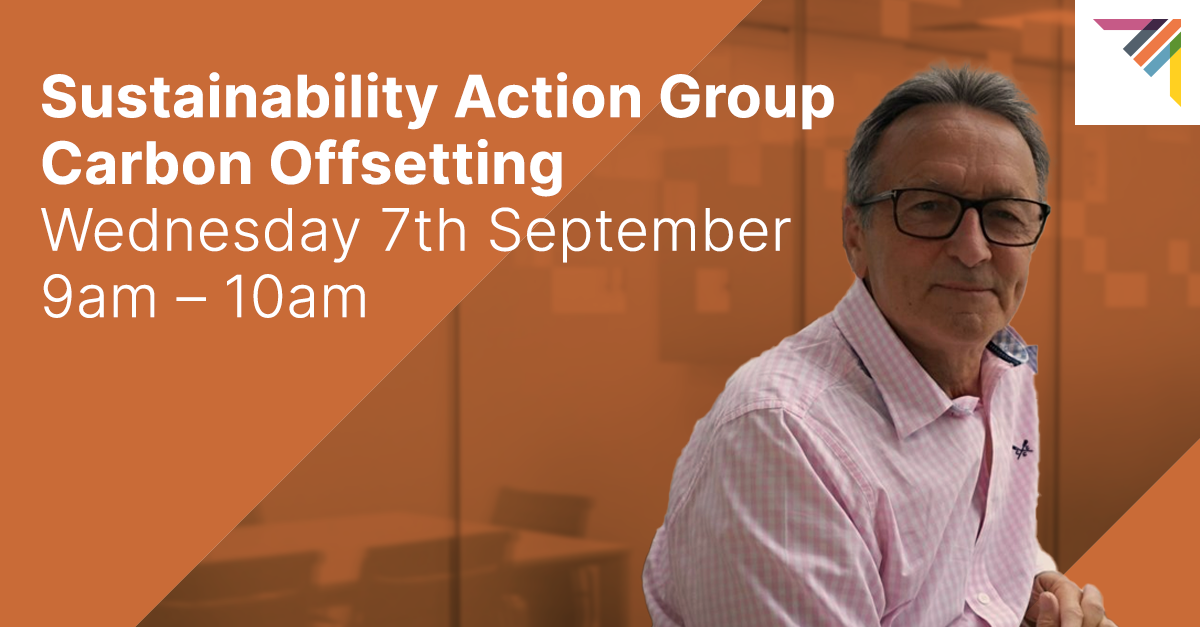 Sustainability Action Group
Carbon Offsetting
Wednesday 7th September
9am – 10am